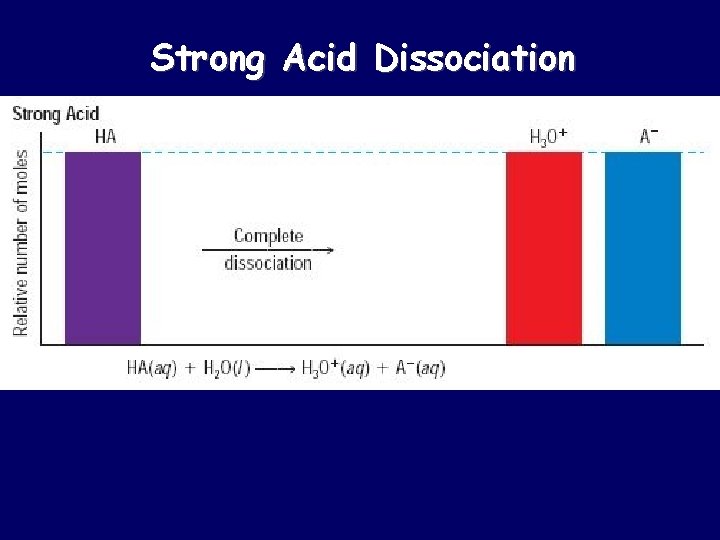 Strong Acid Dissociation

Strong Acid

Relative number of moles

HA

$H_3O^+$

$A^-$

Complete dissociation

$HA(aq) + H_2O(l) \longrightarrow H_3O^+(aq) + A^-(aq)$